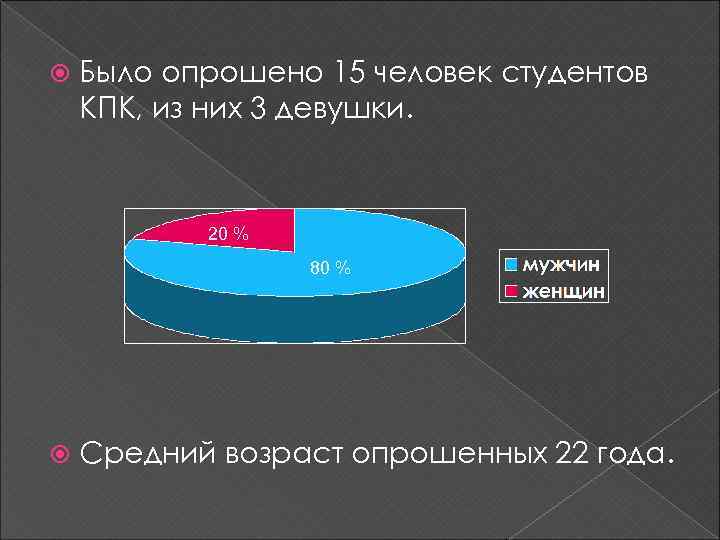 Было опрошено 15 человек студентов КПК, из них 3 девушки.

20 %

80 %

мужчин
женщин

Средний возраст опрошенных 22 года.